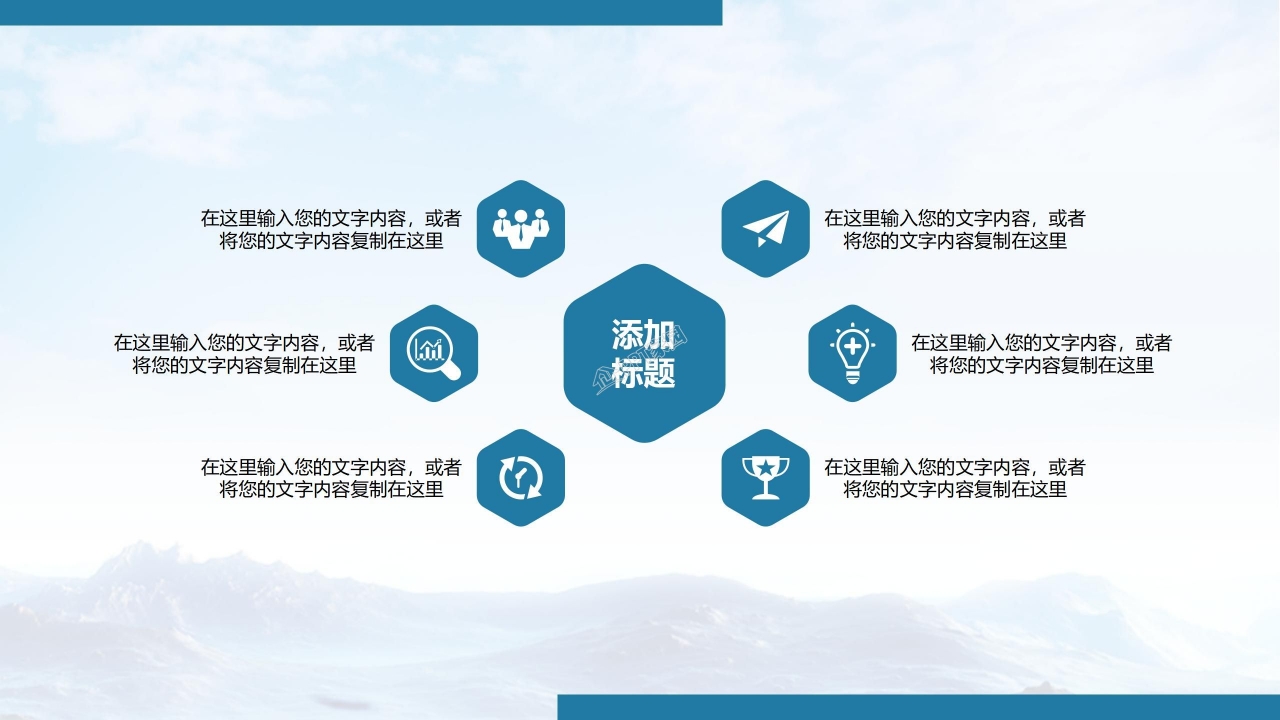 在这里输入您的文字内容，或者将您的文字内容复制在这里

在这里输入您的文字内容，或者将您的文字内容复制在这里

在这里输入您的文字内容，或者将您的文字内容复制在这里

添加标题

在这里输入您的文字内容，或者将您的文字内容复制在这里

在这里输入您的文字内容，或者将您的文字内容复制在这里

在这里输入您的文字内容，或者将您的文字内容复制在这里